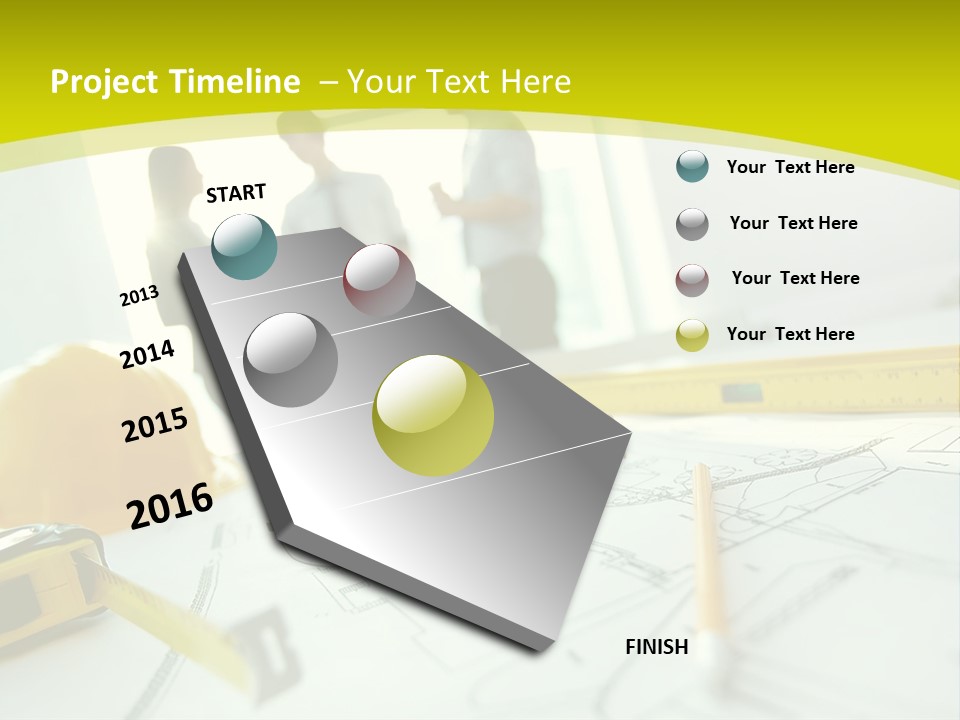 Project Timeline – Your Text Here

START

2013

2014

2015

2016

FINISH

Your Text Here

Your Text Here

Your Text Here

Your Text Here